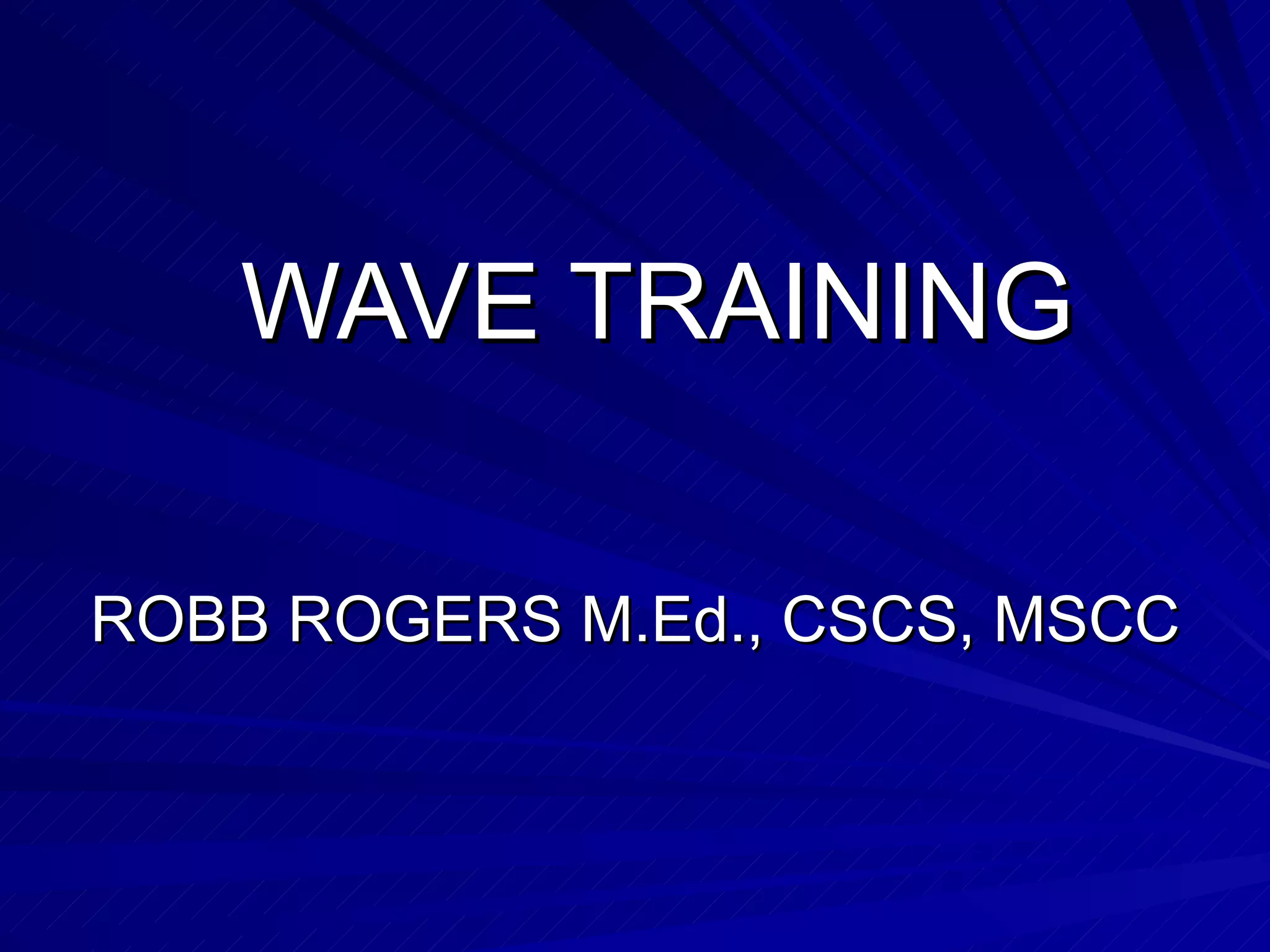 WAVE TRAINING

ROBB ROGERS M.Ed., CSCS, MSCC